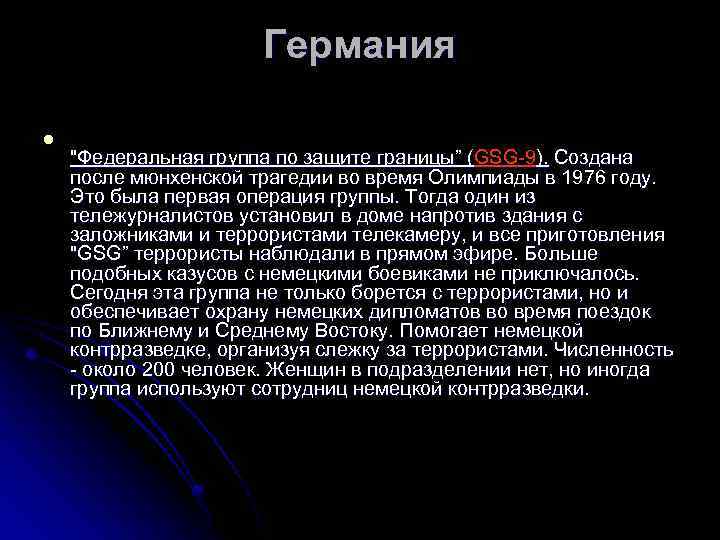 Германия

"Федеральная группа по защите границы" (GSG-9). Создана после мюнхенской трагедии во время Олимпиады в 1976 году. Это была первая операция группы. Тогда один из тележурналистов установил в доме напротив здания с заложниками и террористами телекамеру, и все приготовления "GSG" террористы наблюдали в прямом эфире. Больше подобных казусов с немецкими боевиками не приключалось. Сегодня эта группа не только борется с террористами, но и обеспечивает охрану немецких дипломатов во время поездок по Ближнему и Среднему Востоку. Помогает немецкой контрразведке, организуя слежку за террористами. Численность - около 200 человек. Женщин в подразделении нет, но иногда группа используют сотрудниц немецкой контрразведки.